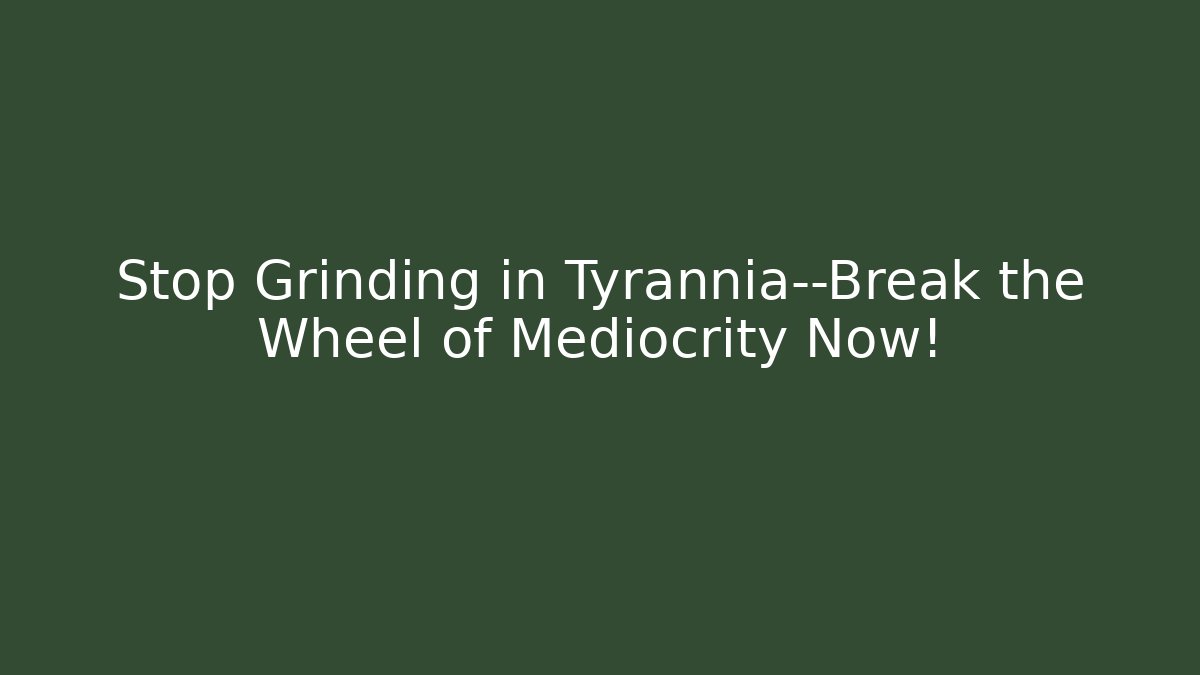 Stop Grinding in Tyrannia--Break the Wheel of Mediocrity Now!